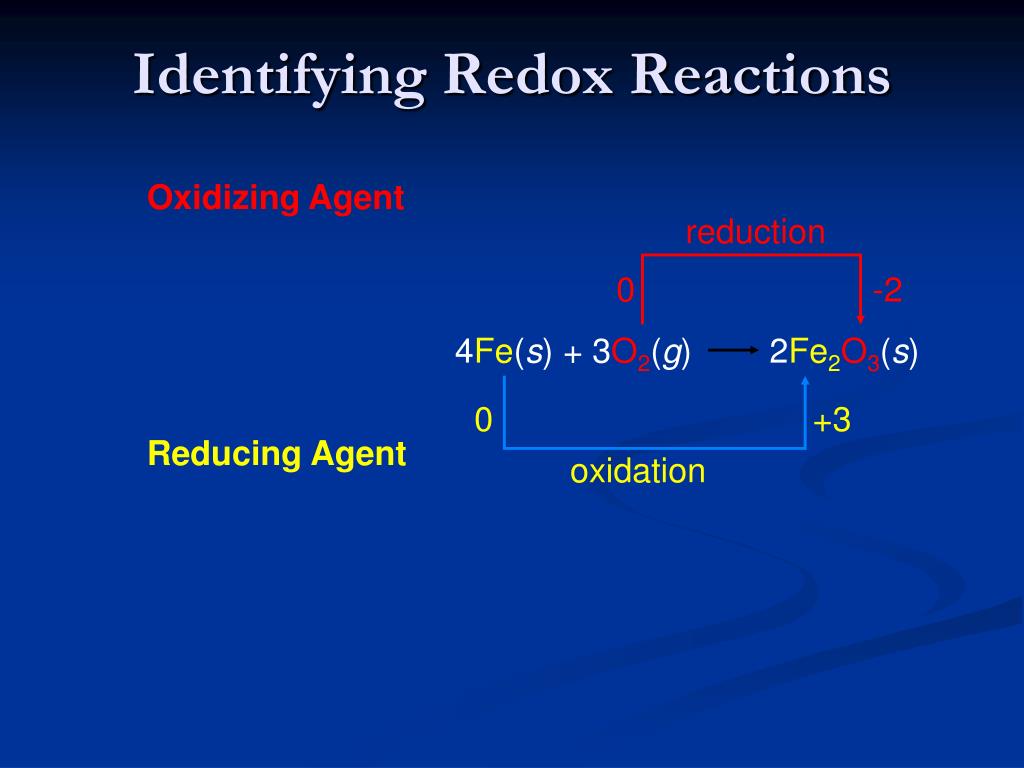 Identifying Redox Reactions

Oxidizing Agent

reduction

0

-2

$4Fe(s) + 3O_2(g) \longrightarrow 2Fe_2O_3(s)$

0

+3

Reducing Agent

oxidation